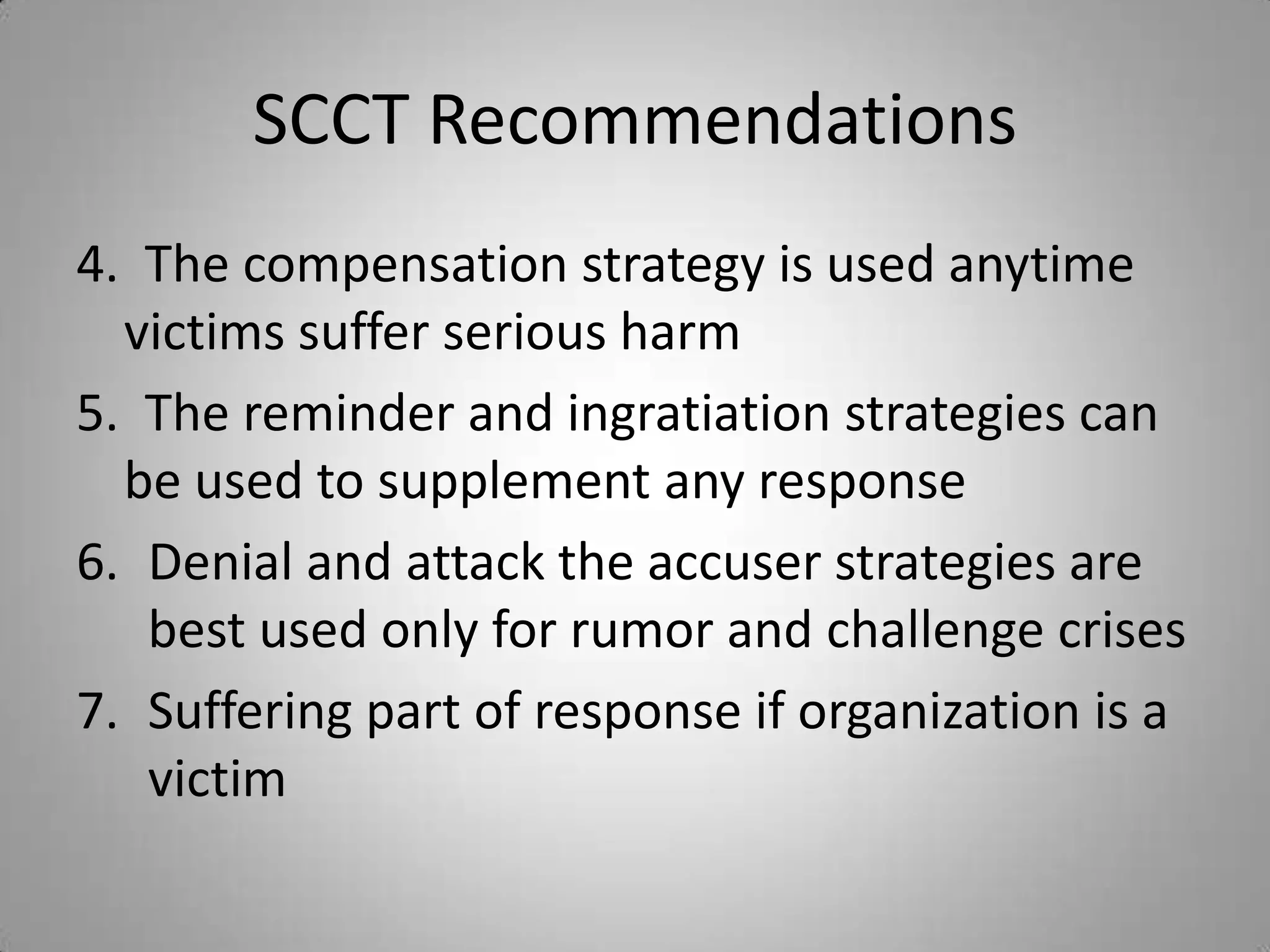 SCCT Recommendations

4. The compensation strategy is used anytime victims suffer serious harm

5. The reminder and ingratiation strategies can be used to supplement any response

6. Denial and attack the accuser strategies are best used only for rumor and challenge crises

7. Suffering part of response if organization is a victim